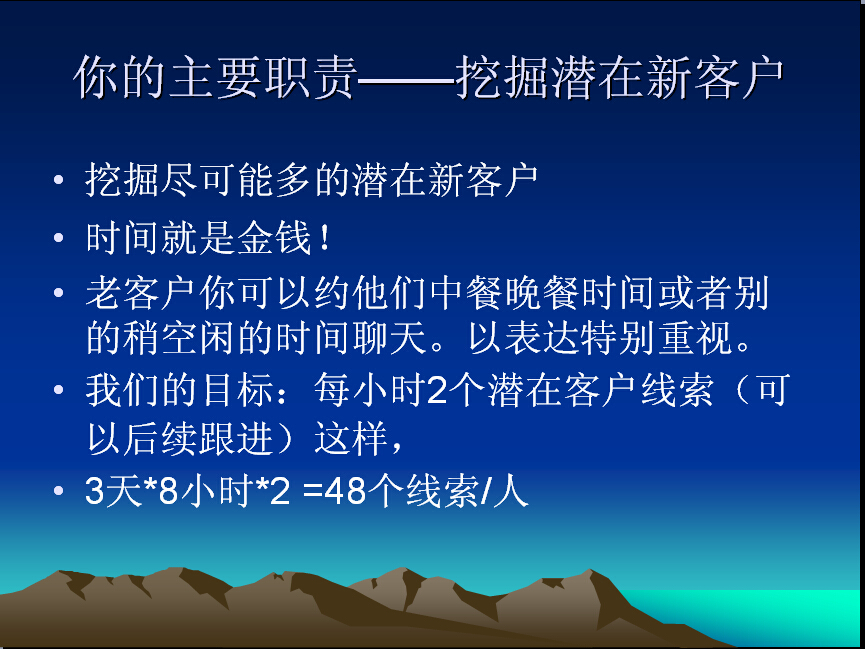 你的主要职责——挖掘潜在新客户

• 挖掘尽可能多的潜在新客户
• 时间就是金钱！
• 老客户你可以约他们中餐晚餐时间或者别的稍空闲的时间聊天。以表达特别重视。
• 我们的目标：每小时2个潜在客户线索（可以后续跟进）这样，
• 3天*8小时*2 =48个线索/人